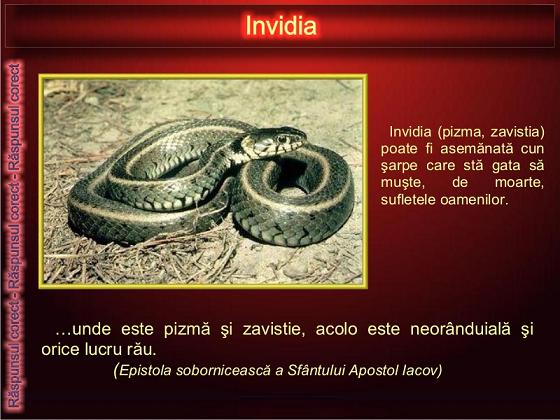 Invidia

Răspunsul corect - Răspunsul corect - Răspunsul corect

Invidia (pizma, zavistia) poate fi asemănată cun şarpe care stă gata să muşte, de moarte, sufletele oamenilor.

…unde este pizmă şi zavistie, acolo este neorânduială şi orice lucru rău.

(Epistola sobornicească a Sfântului Apostol Iacov)